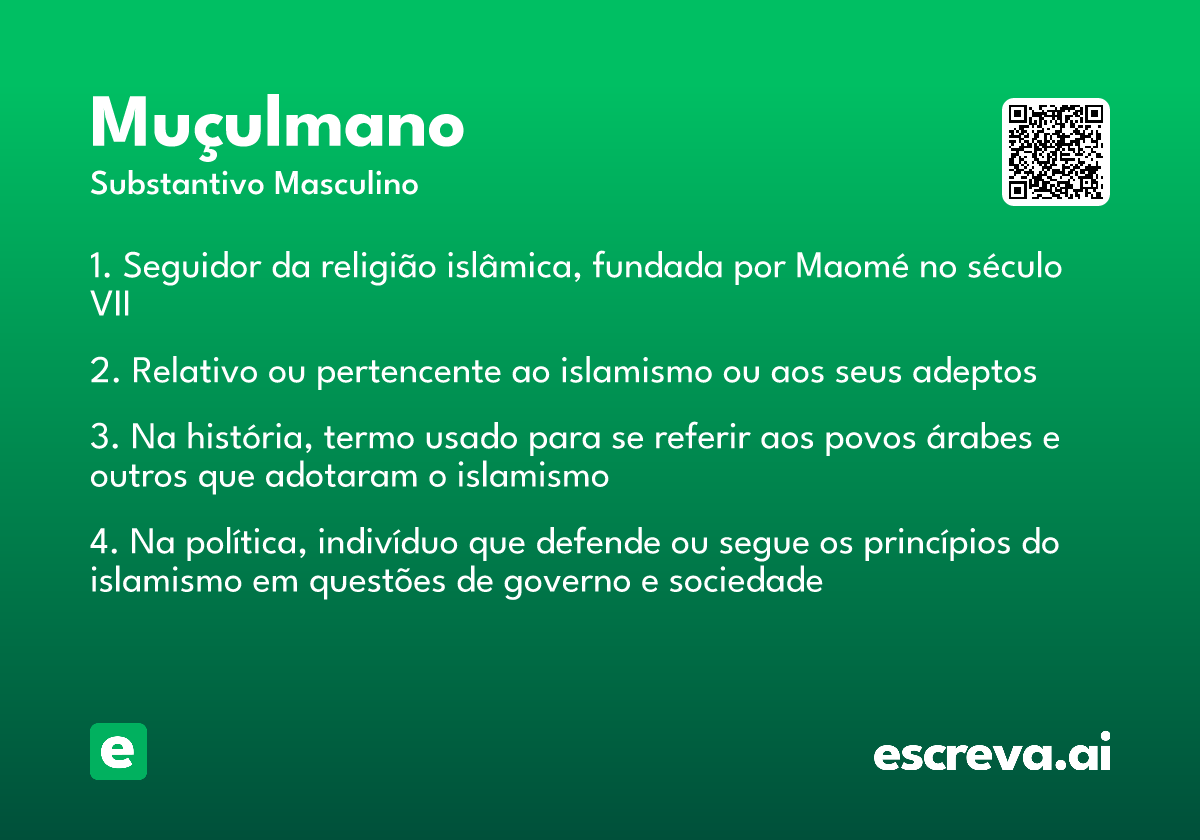 Muçulmano
Substantivo Masculino

1. Seguidor da religião islâmica, fundada por Maomé no século VII

2. Relativo ou pertencente ao islamismo ou aos seus adeptos

3. Na história, termo usado para se referir aos povos árabes e outros que adotaram o islamismo

4. Na política, indivíduo que defende ou segue os princípios do islamismo em questões de governo e sociedade

e

escreva.ai